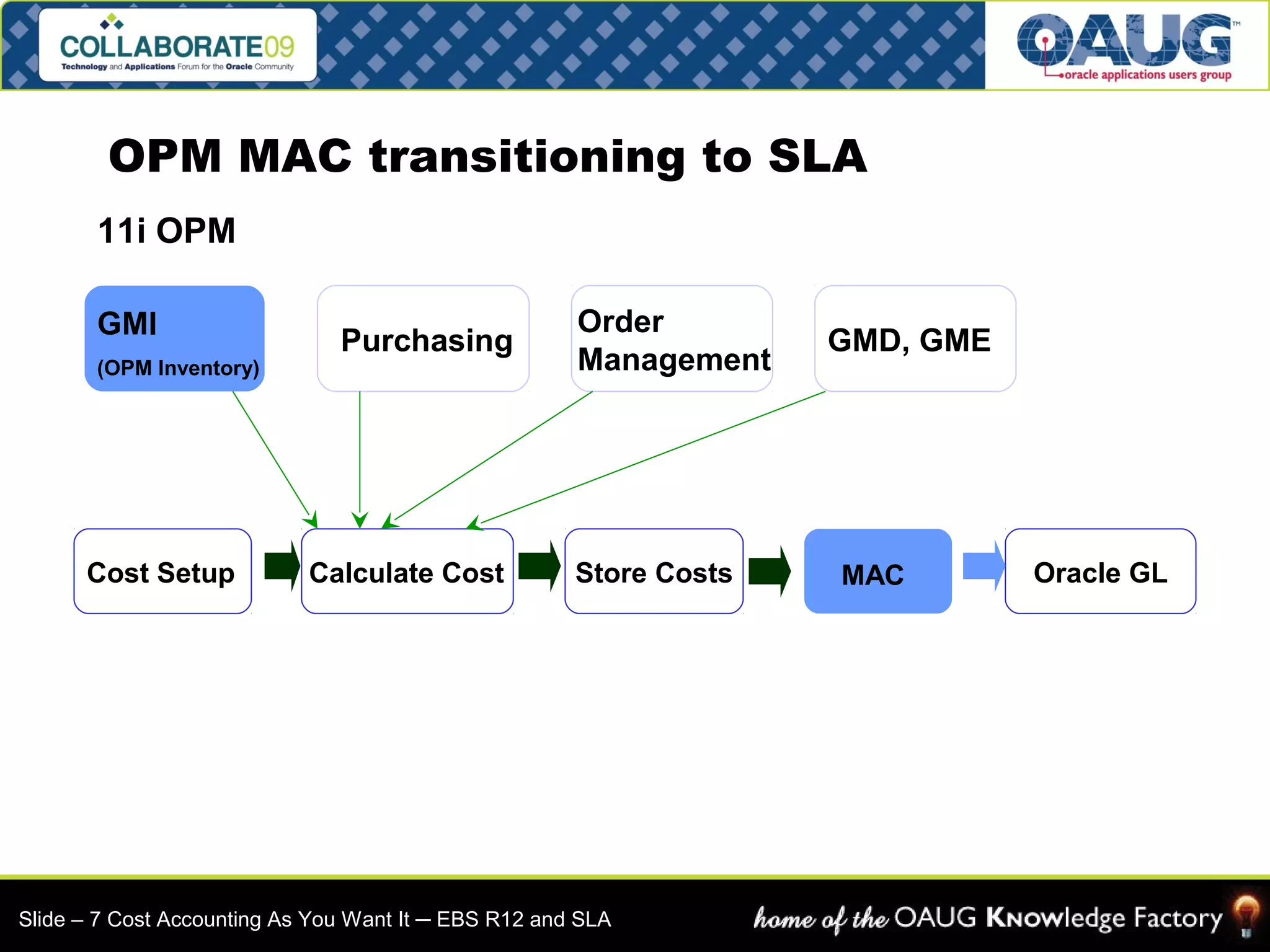 COLLABORATE09
Technology and Applications Forum for the Oracle Community

OAUG™
oracle applications users group

OPM MAC transitioning to SLA

11i OPM

GMI
(OPM Inventory)

Purchasing

Order Management

GMD, GME

Cost Setup

Calculate Cost

Store Costs

MAC

Oracle GL

Slide – 7 Cost Accounting As You Want It – EBS R12 and SLA

home of the OAUG Knowledge Factory